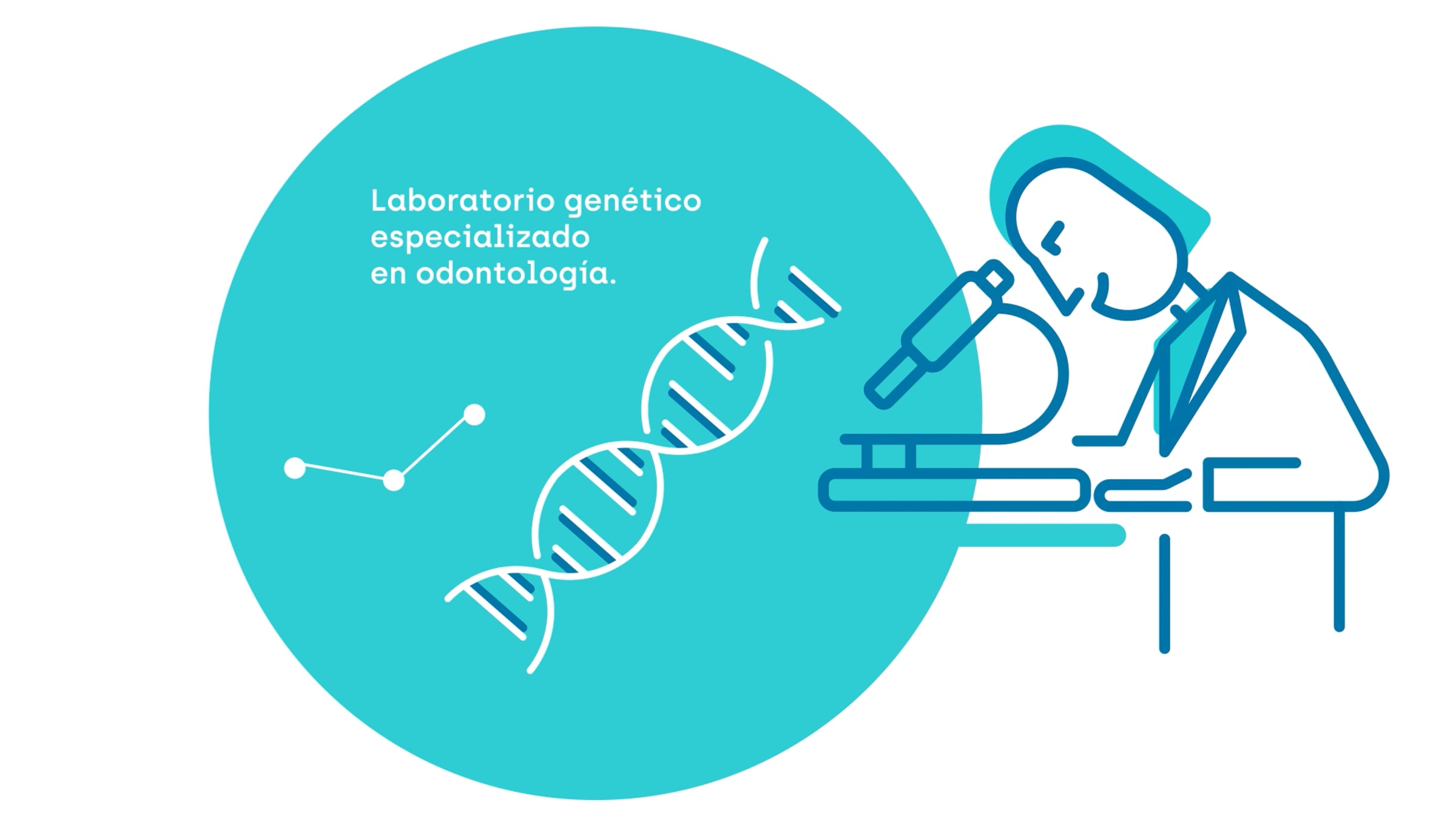 Laboratorio genético especializado en odontología.